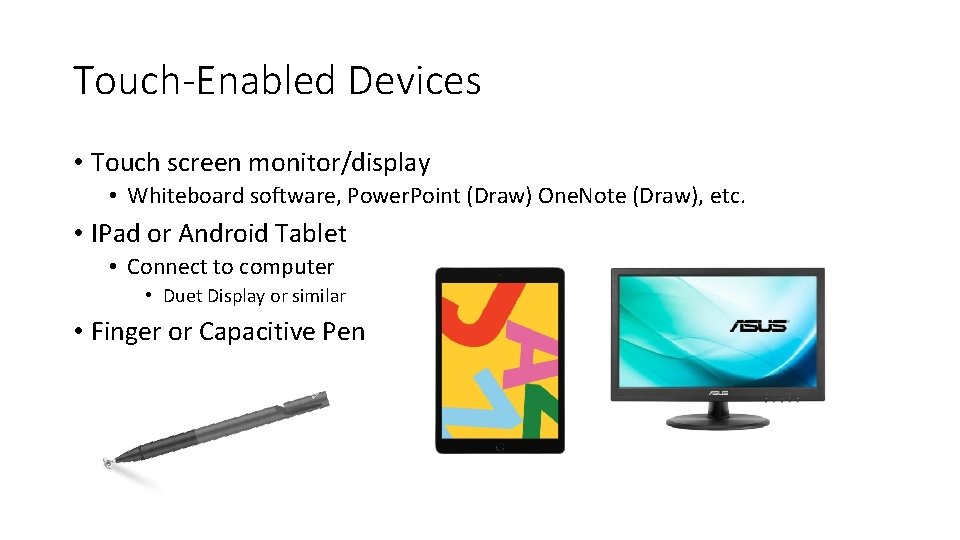 Touch-Enabled Devices

• Touch screen monitor/display
  • Whiteboard software, PowerPoint (Draw) OneNote (Draw), etc.

• IPad or Android Tablet
  • Connect to computer
    • Duet Display or similar

• Finger or Capacitive Pen

ASUS

ASUS